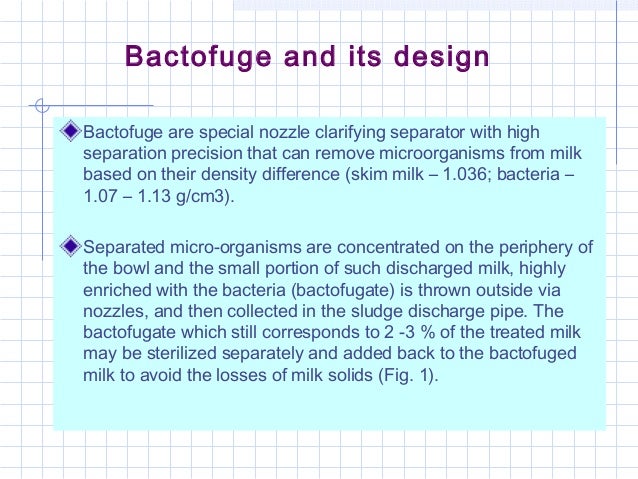 Bactofuge and its design

Bactofuge are special nozzle clarifying separator with high separation precision that can remove microorganisms from milk based on their density difference (skim milk – 1.036; bacteria – 1.07 – 1.13 g/cm3).

Separated micro-organisms are concentrated on the periphery of the bowl and the small portion of such discharged milk, highly enriched with the bacteria (bactofugate) is thrown outside via nozzles, and then collected in the sludge discharge pipe. The bactofugate which still corresponds to 2 -3 % of the treated milk may be sterilized separately and added back to the bactofuged milk to avoid the losses of milk solids (Fig. 1).